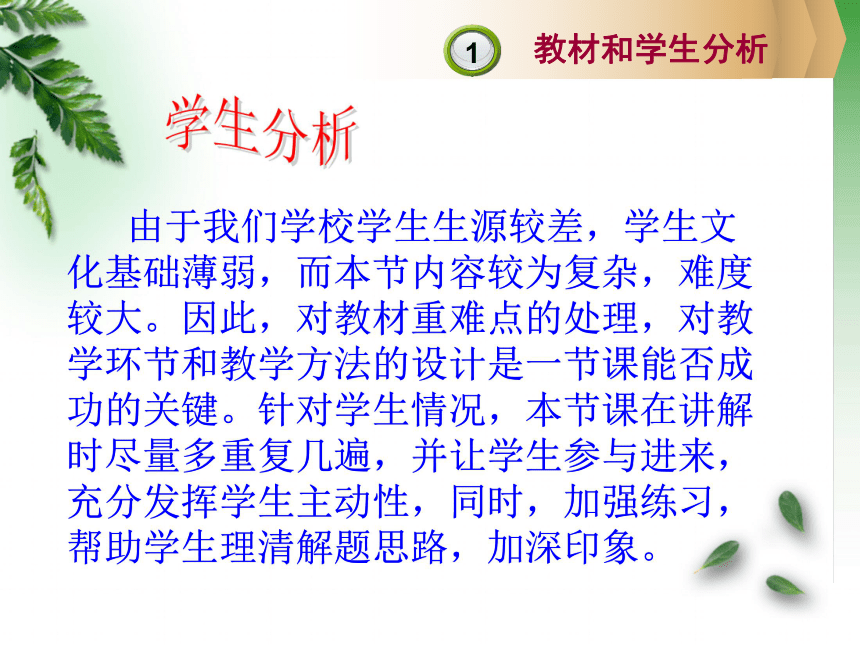 1 教材和学生分析

学生分析

由于我们学校学生生源较差，学生文化基础薄弱，而本节内容较为复杂，难度较大。因此，对教材重难点的处理，对教学环节和教学方法的设计是一节课能否成功的关键。针对学生情况，本节课在讲解时尽量多重复几遍，并让学生参与进来，充分发挥学生主动性，同时，加强练习，帮助学生理清解题思路，加深印象。